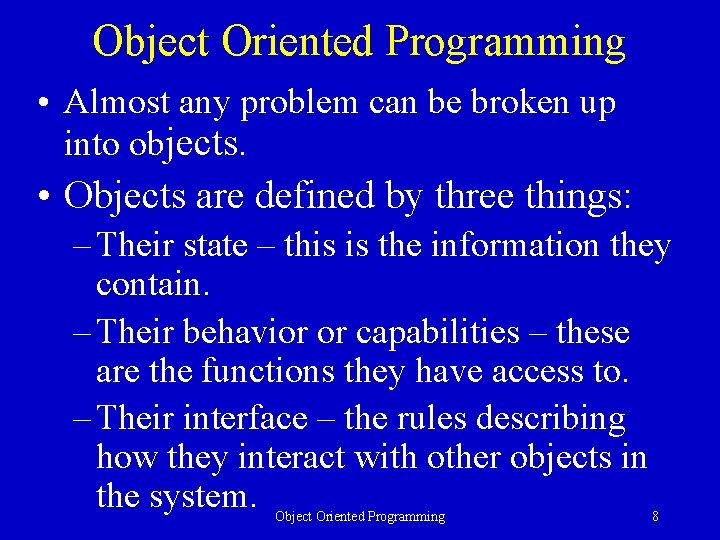 Object Oriented Programming

• Almost any problem can be broken up into objects.

• Objects are defined by three things:

– Their state – this is the information they contain.

– Their behavior or capabilities – these are the functions they have access to.

– Their interface – the rules describing how they interact with other objects in the system.

Object Oriented Programming

8